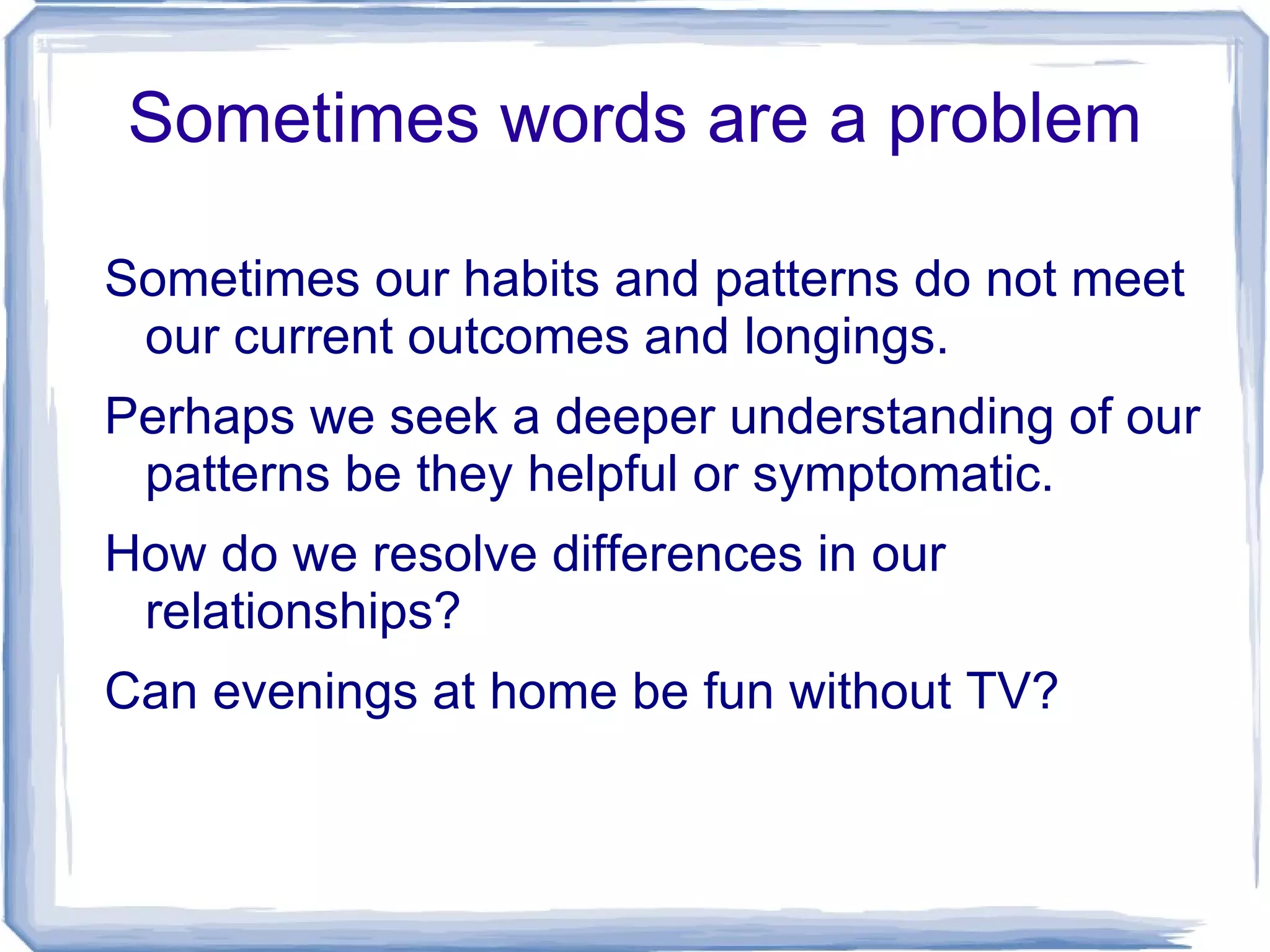 Sometimes words are a problem

Sometimes our habits and patterns do not meet our current outcomes and longings.

Perhaps we seek a deeper understanding of our patterns be they helpful or symptomatic.

How do we resolve differences in our relationships?

Can evenings at home be fun without TV?